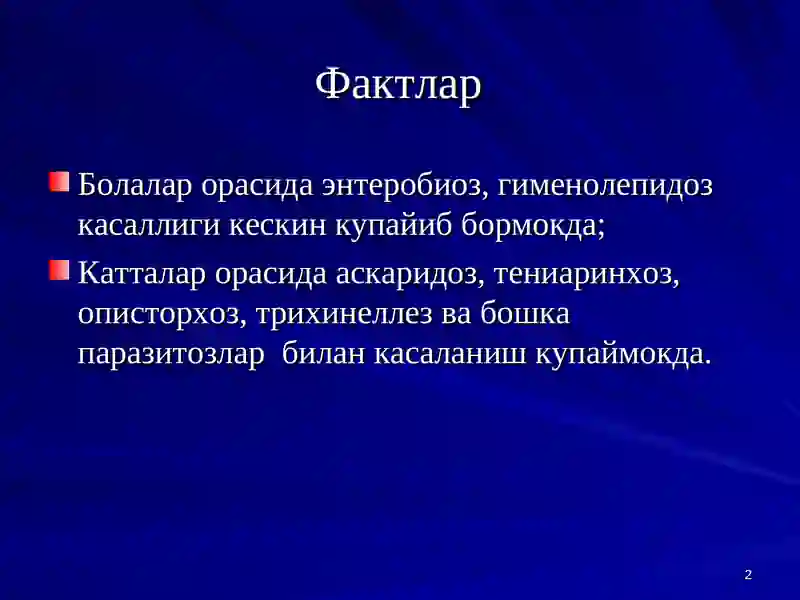 Фактлар

Болалар орасида энтеробиоз, гименолепидоз касаллиги кескин купайиб бормокда;

Катталар орасида аскаридоз, тениаринхоз, описторхоз, трихинеллез ва бошка паразитозлар билан касаланиш купаймокда.

2